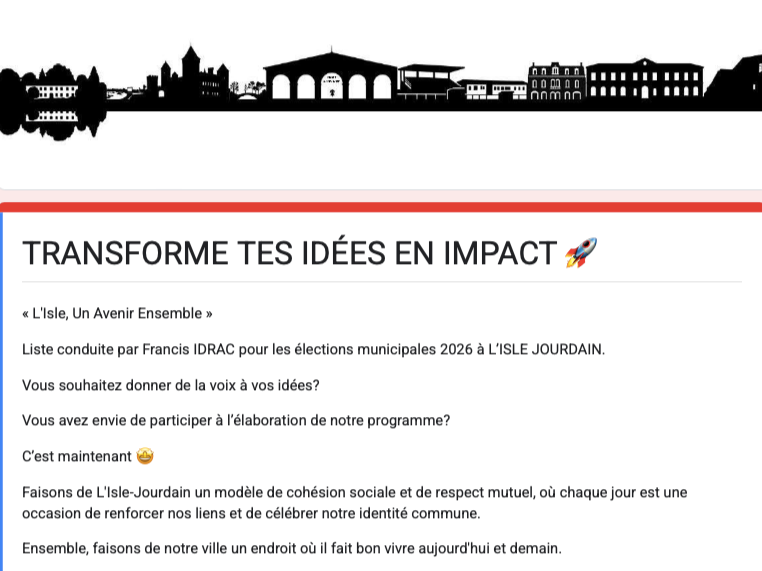 TRANSFORME TES IDÉES EN IMPACT 🚀

« L'Isle, Un Avenir Ensemble »

Liste conduite par Francis IDRAC pour les élections municipales 2026 à L'ISLE JOURDAIN.

Vous souhaitez donner de la voix à vos idées?

Vous avez envie de participer à l'élaboration de notre programme?

C'est maintenant 🤩

Faisons de L'Isle-Jourdain un modèle de cohésion sociale et de respect mutuel, où chaque jour est une occasion de renforcer nos liens et de célébrer notre identité commune.

Ensemble, faisons de notre ville un endroit où il fait bon vivre aujourd'hui et demain.